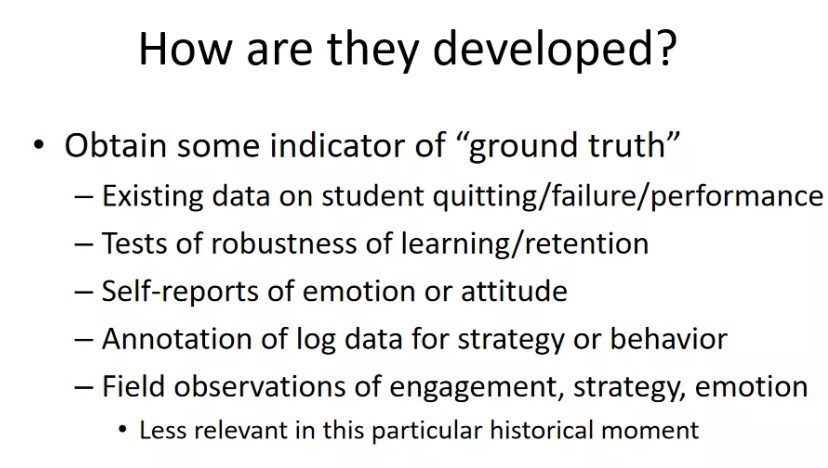 How are they developed?

• Obtain some indicator of “ground truth”
– Existing data on student quitting/failure/performance
– Tests of robustness of learning/retention
– Self-reports of emotion or attitude
– Annotation of log data for strategy or behavior
– Field observations of engagement, strategy, emotion
• Less relevant in this particular historical moment